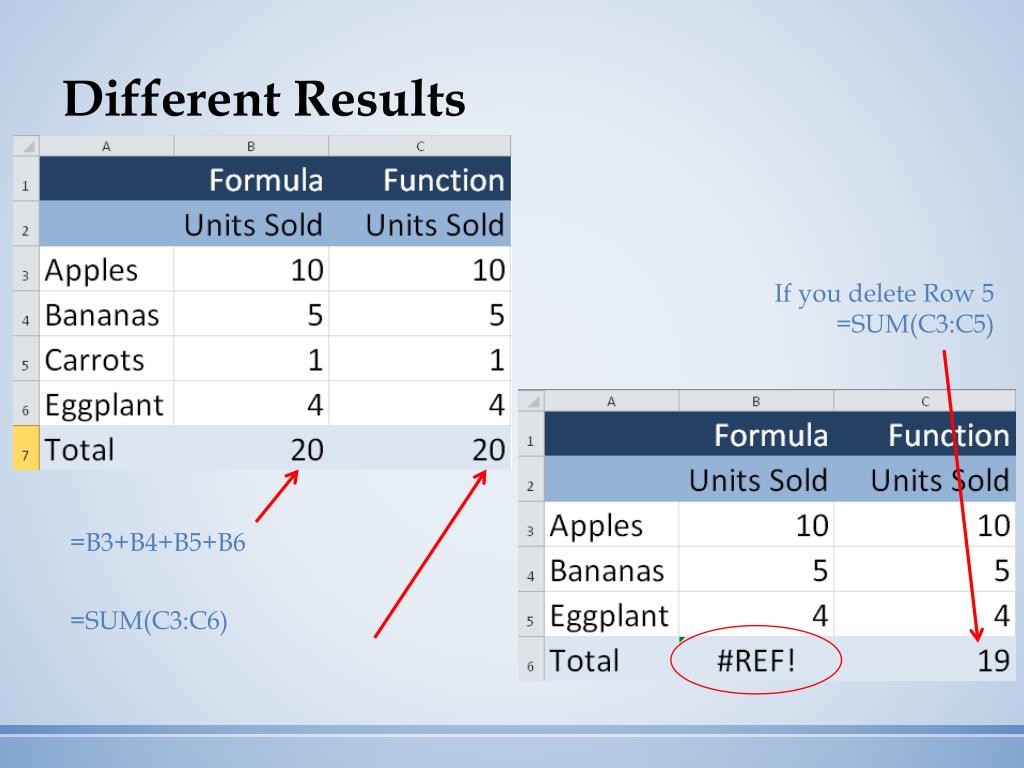 Different Results

| | A | B | C |
|---|---|---|---|
| 1 | | Formula | Function |
| 2 | | Units Sold | Units Sold |
| 3 | Apples | 10 | 10 |
| 4 | Bananas | 5 | 5 |
| 5 | Carrots | 1 | 1 |
| 6 | Eggplant | 4 | 4 |
| 7 | Total | 20 | 20 |

=B3+B4+B5+B6

=SUM(C3:C6)

If you delete Row 5
=SUM(C3:C5)

| | A | B | C |
|---|---|---|---|
| 1 | | Formula | Function |
| 2 | | Units Sold | Units Sold |
| 3 | Apples | 10 | 10 |
| 4 | Bananas | 5 | 5 |
| 5 | Eggplant | 4 | 4 |
| 6 | Total | #REF! | 19 |